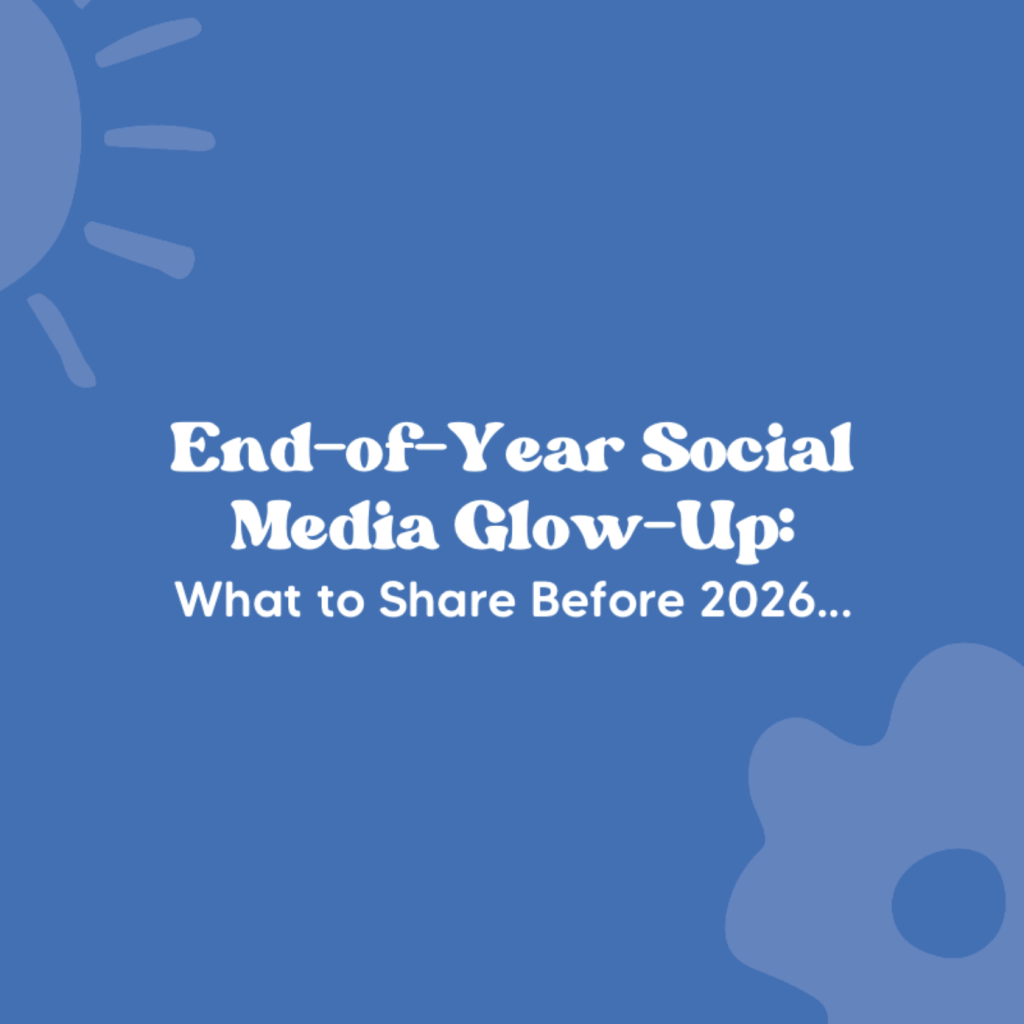 End-of-Year Social Media Glow-Up:
What to Share Before 2026...